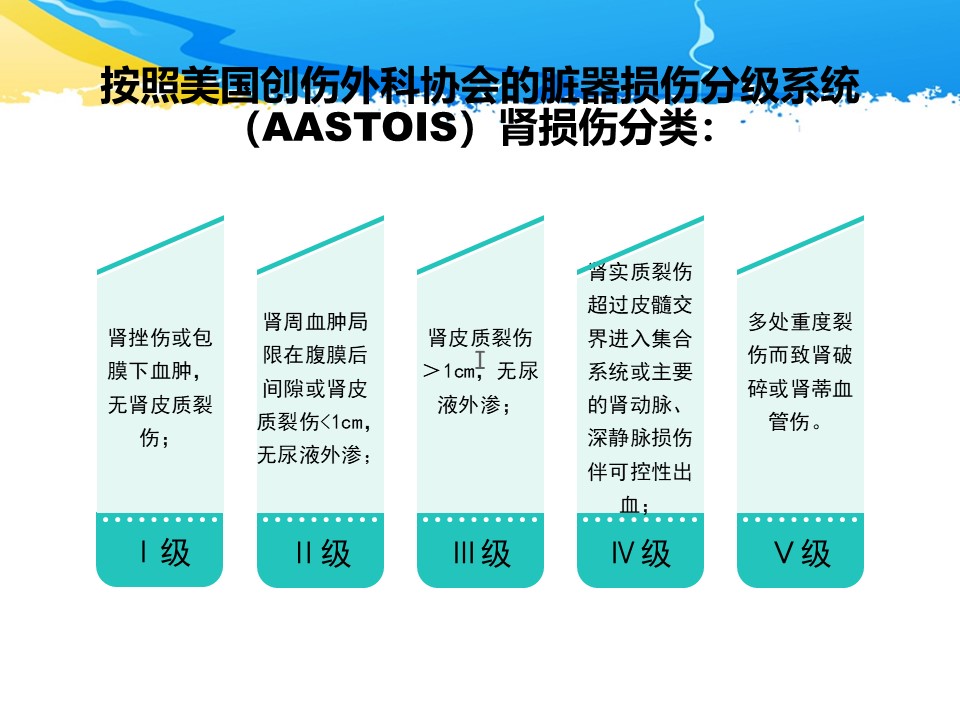 按照美国创伤外科协会的脏器损伤分级系统（AASTOIS）肾损伤分类：

肾挫伤或包膜下血肿，无肾皮质裂伤；

Ⅰ级

肾周血肿局限在腹膜后间隙或肾皮质裂伤<1cm，无尿液外渗；

Ⅱ级

肾皮质裂伤>1cm，无尿液外渗；

Ⅲ级

肾实质裂伤超过皮髓交界进入集合系统或主要的肾动脉、深静脉损伤伴可控性出血；

Ⅳ级

多处重度裂伤而致肾破碎或肾蒂血管伤。

Ⅴ级